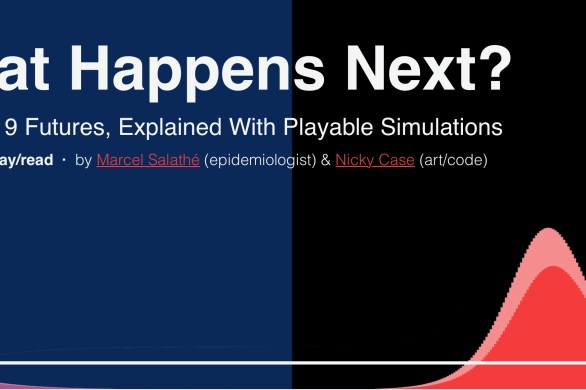 at Happens Next?

9 Futures, Explained With Playable Simulations

ay/read · by Marcel Salathé (epidemiologist) & Nicky Case (art/code)